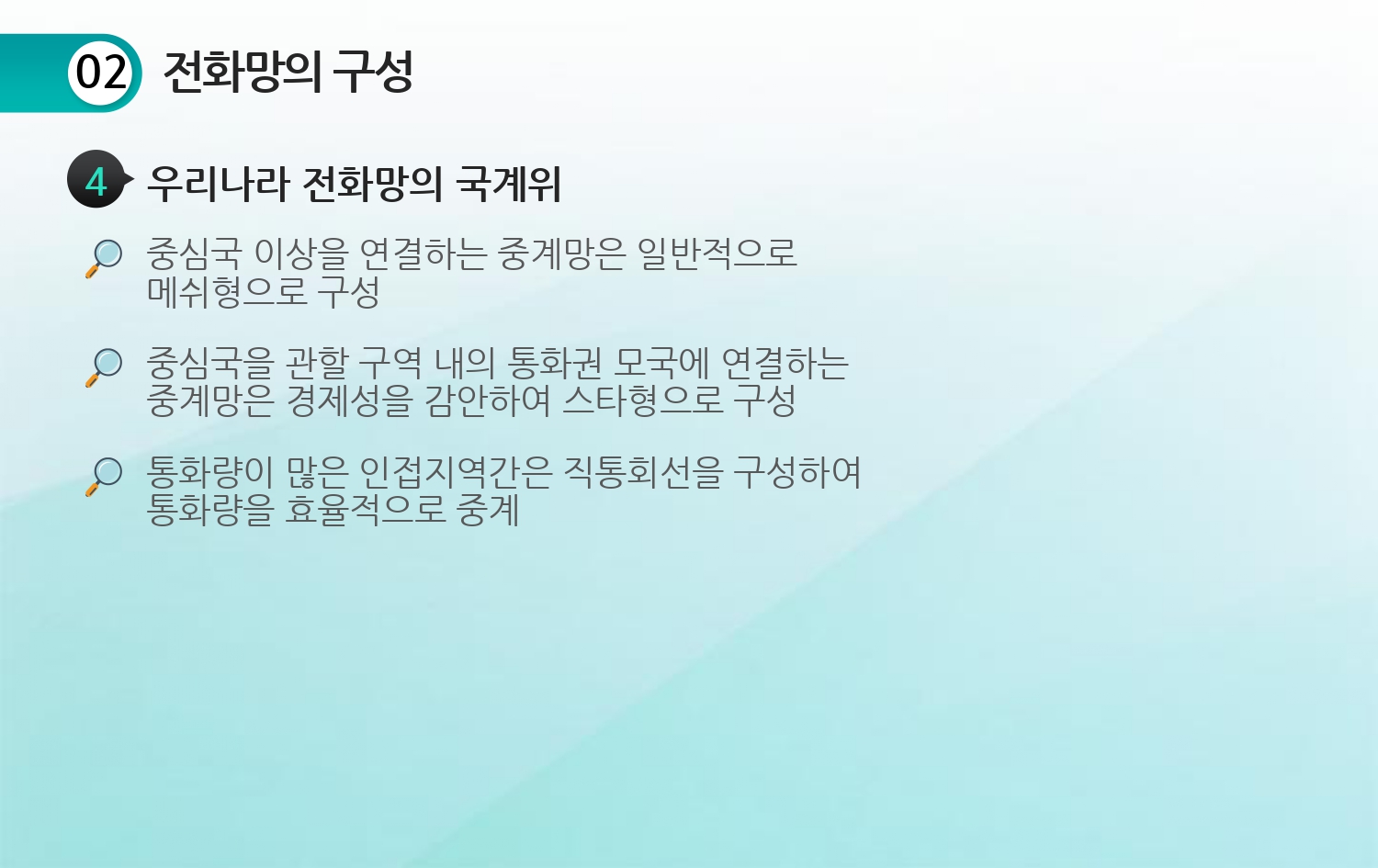 02 전화망의 구성

4 우리나라 전화망의 국계위

중심국 이상을 연결하는 중계망은 일반적으로 메쉬형으로 구성

중심국을 관할 구역 내의 통화권 모국에 연결하는 중계망은 경제성을 감안하여 스타형으로 구성

통화량이 많은 인접지역간은 직통회선을 구성하여 통화량을 효율적으로 중계